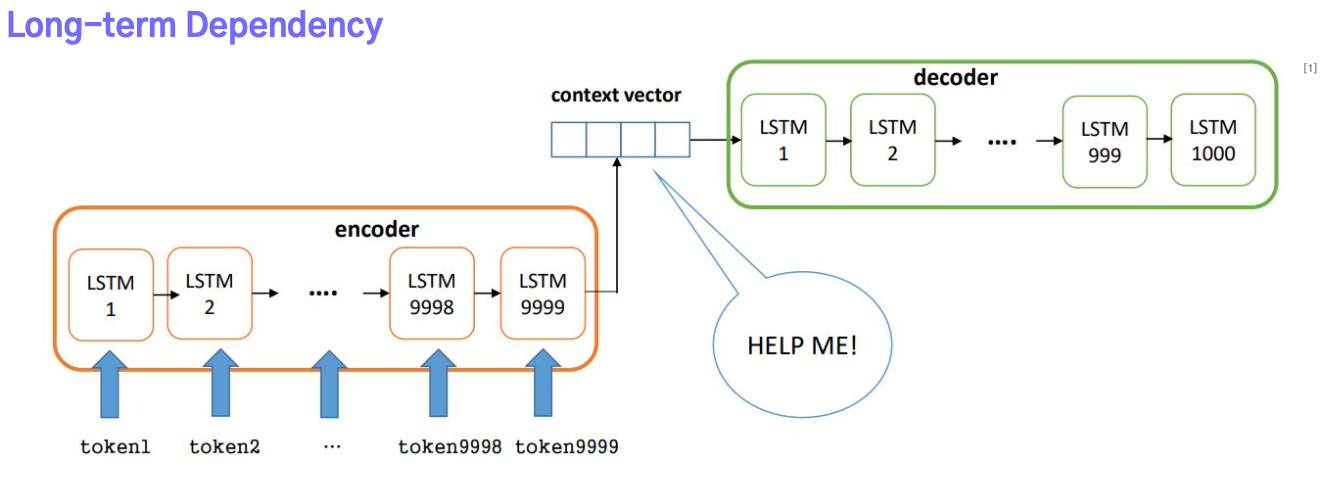 Long-term Dependency

[1]

context vector

decoder

LSTM 1

LSTM 2

....

LSTM 999

LSTM 1000

encoder

LSTM 1

LSTM 2

....

LSTM 9998

LSTM 9999

HELP ME!

token1

token2

...

token9998

token9999